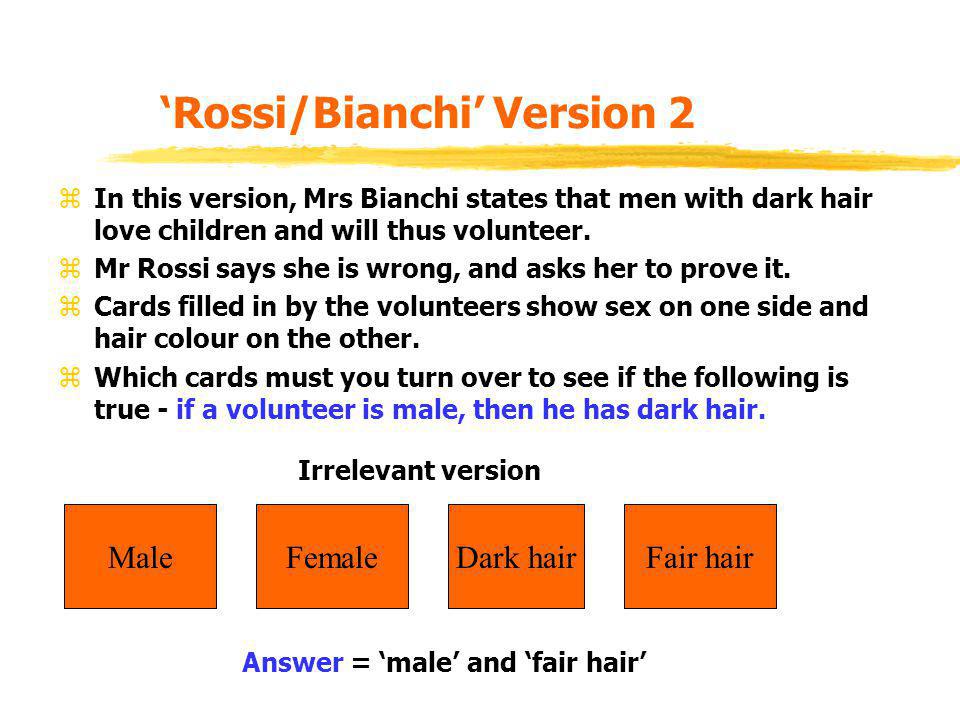 ‘Rossi/Bianchi’ Version 2

In this version, Mrs Bianchi states that men with dark hair love children and will thus volunteer.

Mr Rossi says she is wrong, and asks her to prove it.

Cards filled in by the volunteers show sex on one side and hair colour on the other.

Which cards must you turn over to see if the following is true - if a volunteer is male, then he has dark hair.

Irrelevant version

Male

Female

Dark hair

Fair hair

Answer = ‘male’ and ‘fair hair’